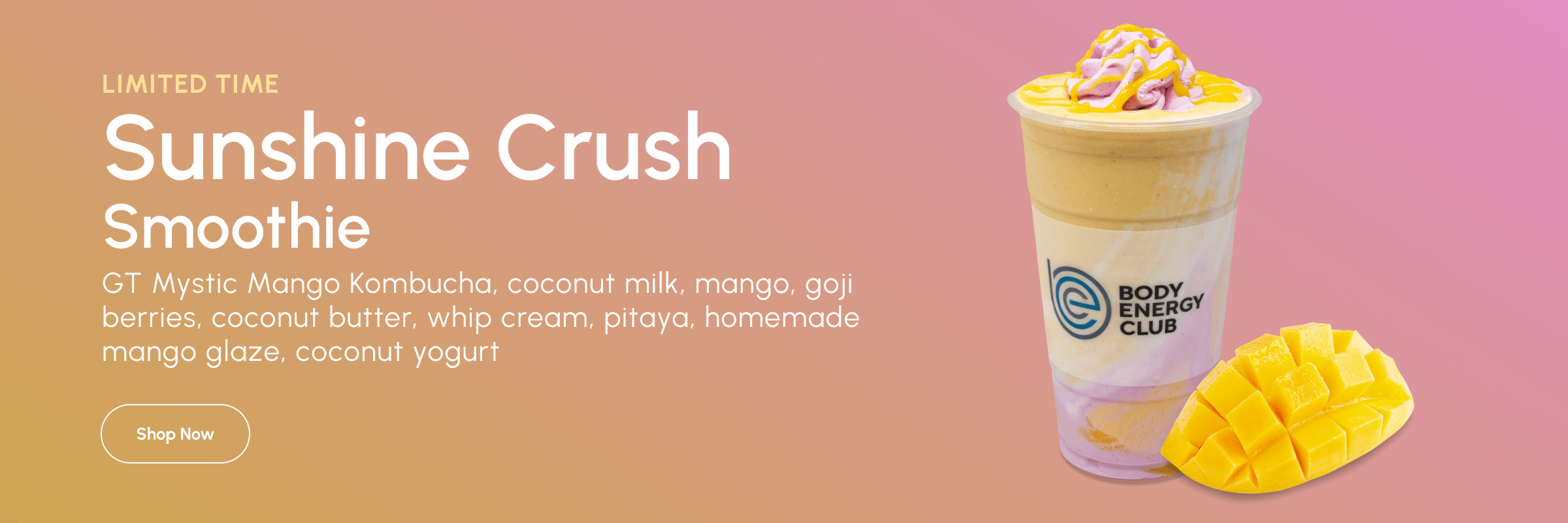 LIMITED TIME

Sunshine Crush
Smoothie

GT Mystic Mango Kombucha, coconut milk, mango, goji berries, coconut butter, whip cream, pitaya, homemade mango glaze, coconut yogurt

Shop Now

BODY ENERGY CLUB